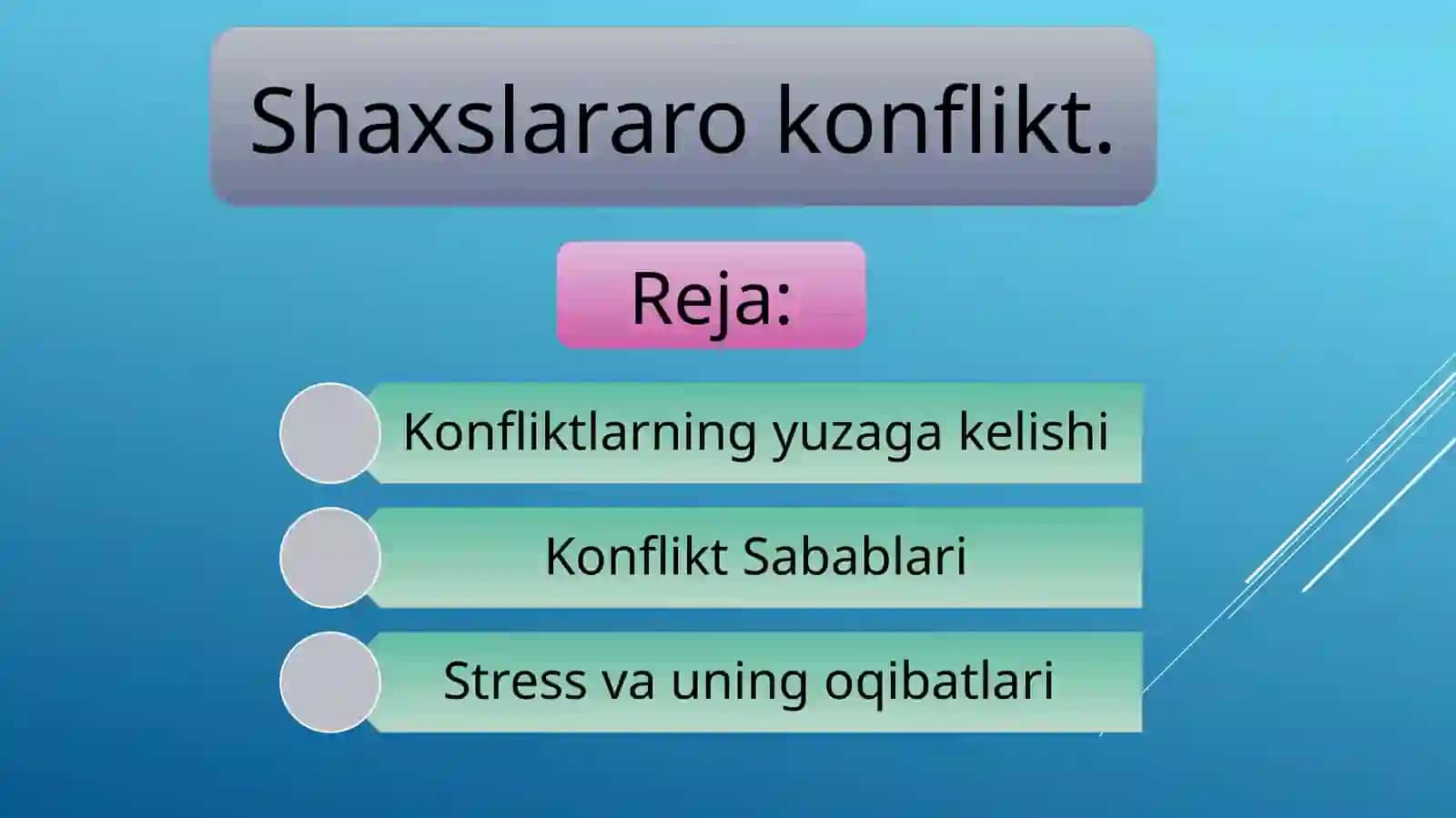 Shaxslararo konflikt.

Reja:

Konfliktlarning yuzaga kelishi

Konflikt Sabablari

Stress va uning oqibatlari